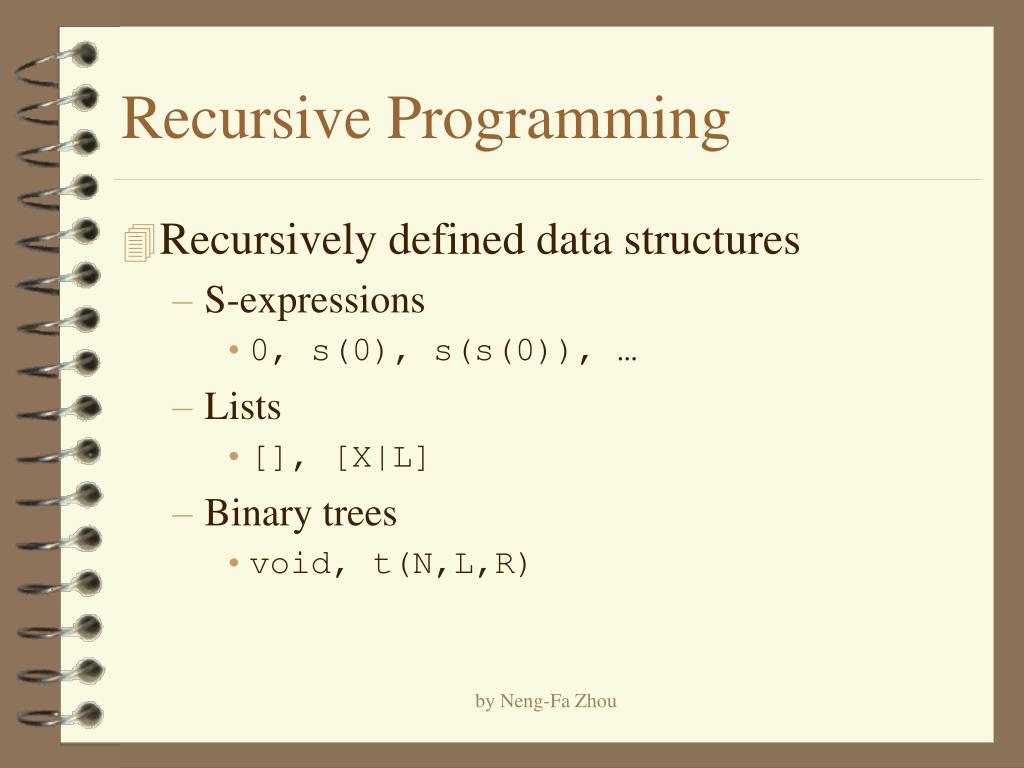 Recursive Programming

Recursively defined data structures

– S-expressions

• 0, s(0), s(s(0)), …

– Lists

• [], [X|L]

– Binary trees

• void, t(N,L,R)

by Neng-Fa Zhou